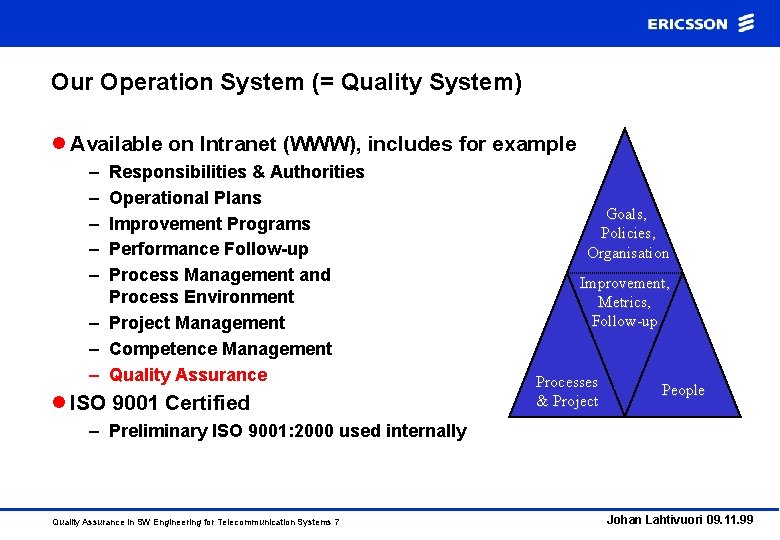 ERICSSON

Our Operation System (= Quality System)

● Available on Intranet (WWW), includes for example
– Responsibilities & Authorities
– Operational Plans
– Improvement Programs
– Performance Follow-up
– Process Management and Process Environment
– Project Management
– Competence Management
– Quality Assurance

● ISO 9001 Certified
– Preliminary ISO 9001:2000 used internally

Goals, Policies, Organisation

Improvement, Metrics, Follow-up

Processes & Project

People

Quality Assurance in SW Engineering for Telecommunication Systems 7

Johan Lahtivuori 09.11.99